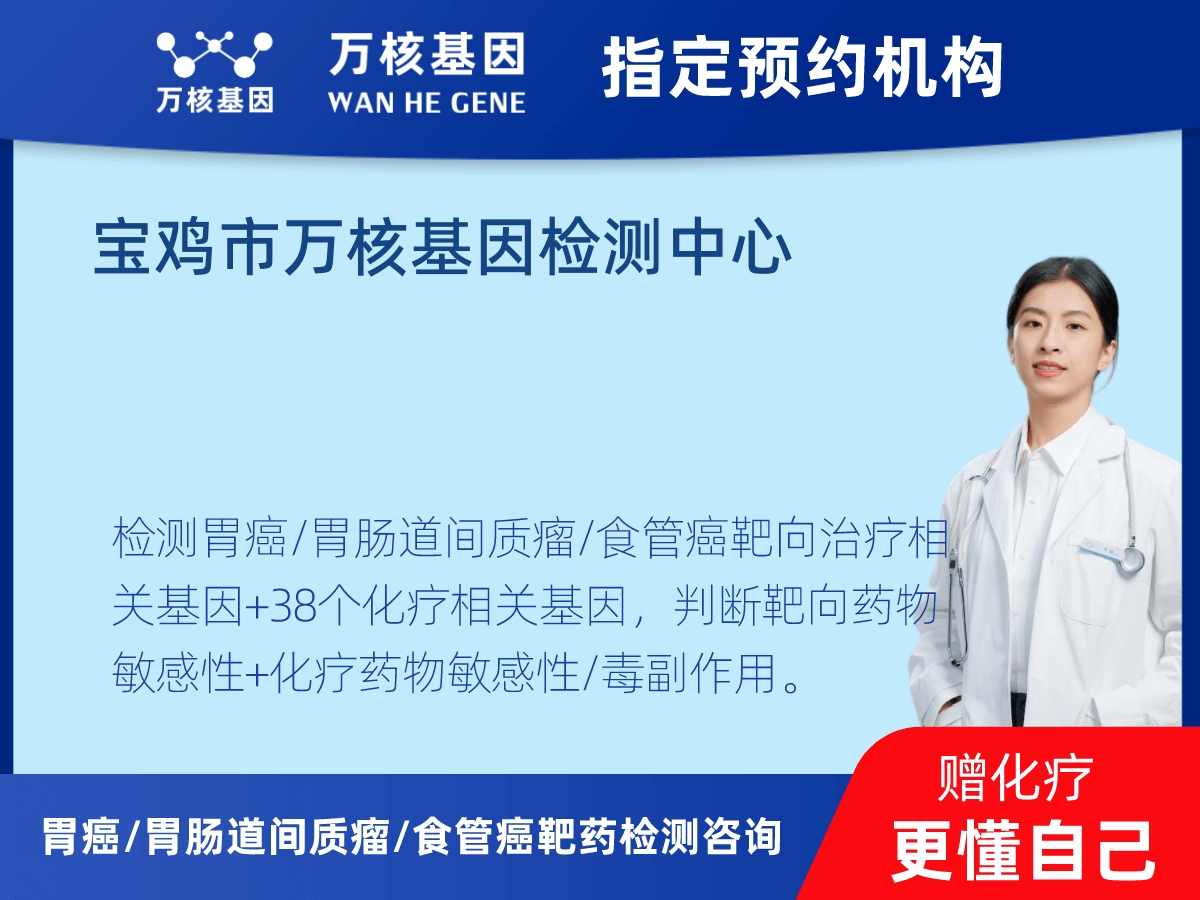 万核基因

万核基因
WAN HE GENE

指定预约机构

宝鸡市万核基因检测中心

检测胃癌/胃肠道间质瘤/食管癌靶向治疗相关基因+38个化疗相关基因，判断靶向药物敏感性+化疗药物敏感性/毒副作用。

胃癌/胃肠道间质瘤/食管癌靶药检测咨询

赠化疗
更懂自己